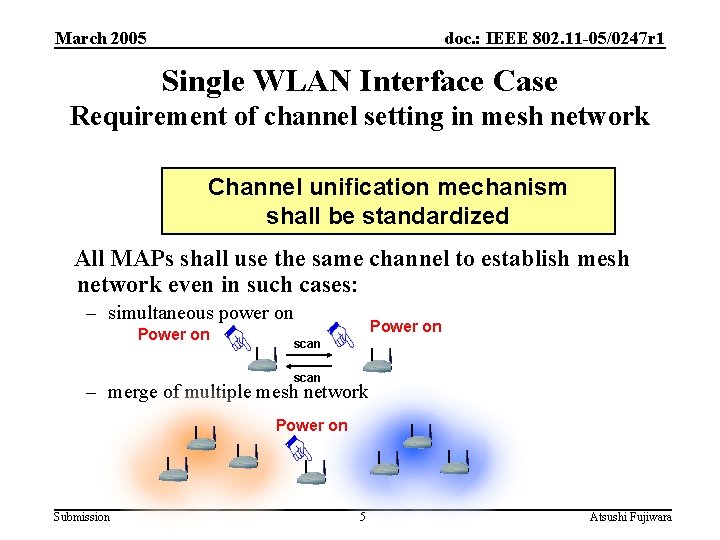 March 2005

doc.: IEEE 802.11-05/0247r1

Single WLAN Interface Case
Requirement of channel setting in mesh network

Channel unification mechanism shall be standardized

All MAPs shall use the same channel to establish mesh network even in such cases:

– simultaneous power on

Power on

scan

scan

Power on

– merge of multiple mesh network

Power on

Submission

5

Atsushi Fujiwara